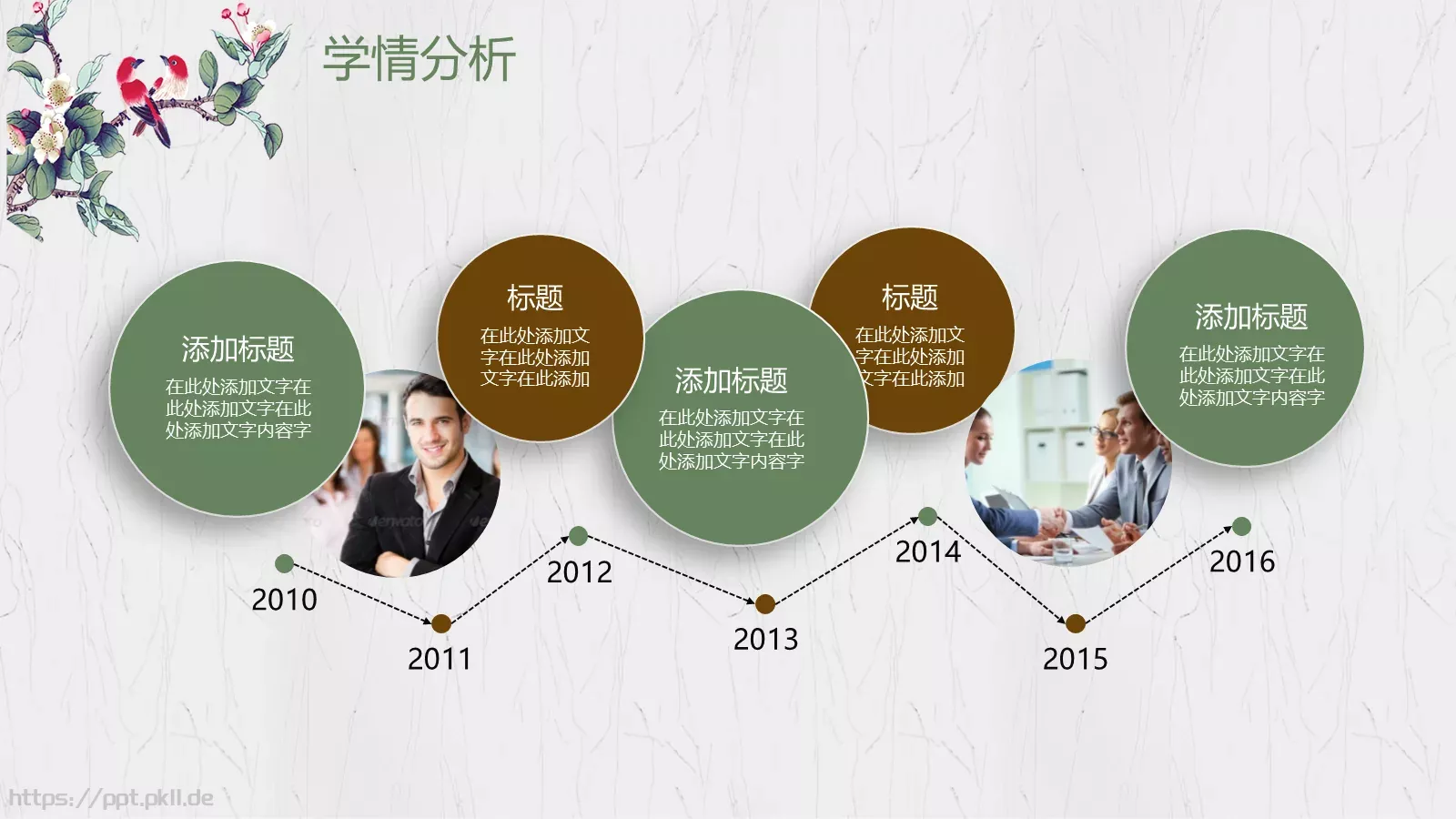 学情分析

添加标题
在此处添加文字在此处添加文字在此处添加文字内容字

标题
在此处添加文字在此处添加文字在此添加

添加标题
在此处添加文字在此处添加文字在此处添加文字内容字

标题
在此处添加文字在此处添加文字在此添加

添加标题
在此处添加文字在此处添加文字在此处添加文字内容字

2010
2011
2012
2013
2014
2015
2016

https://ppt.pkll.de